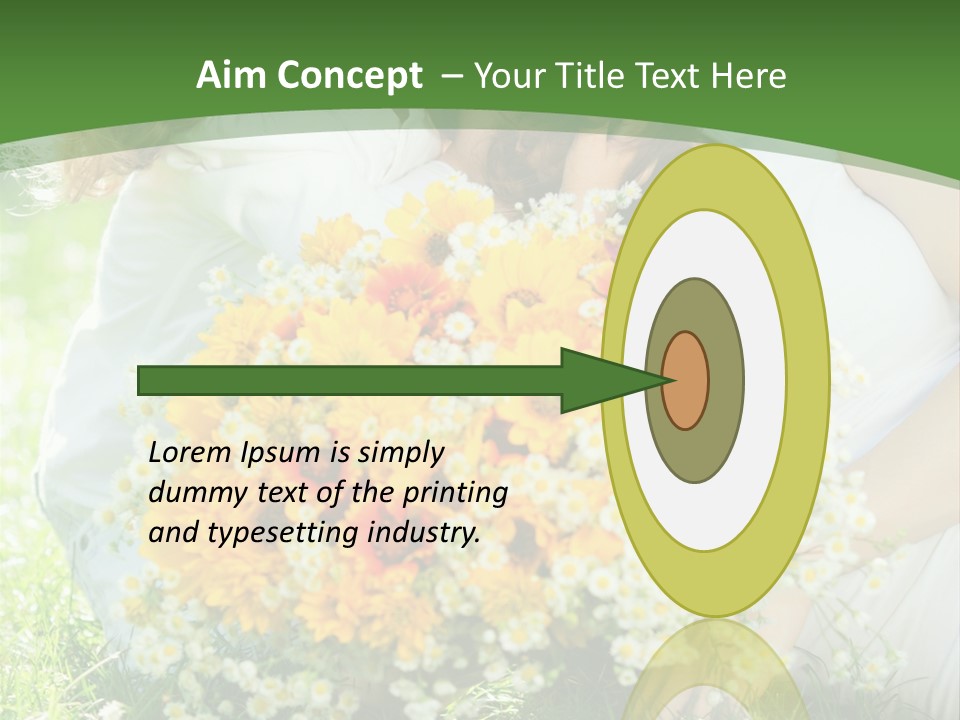 Aim Concept – Your Title Text Here

Lorem Ipsum is simply dummy text of the printing and typesetting industry.